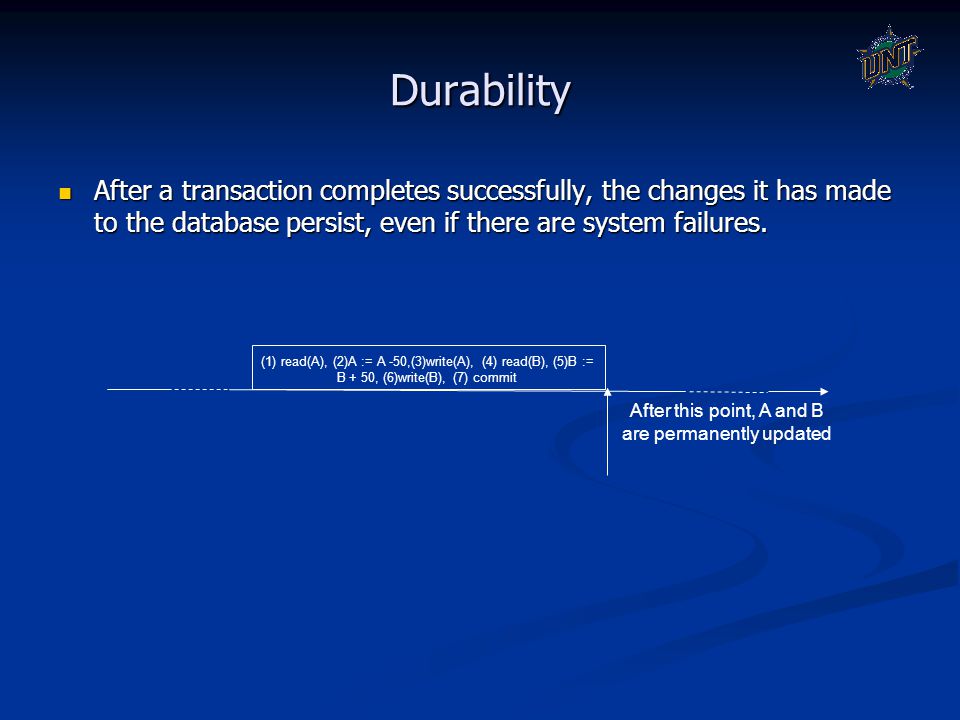 UNT

Durability

After a transaction completes successfully, the changes it has made to the database persist, even if there are system failures.

(1) read(A), (2)A := A -50,(3)write(A), (4) read(B), (5)B := B + 50, (6)write(B), (7) commit

After this point, A and B are permanently updated